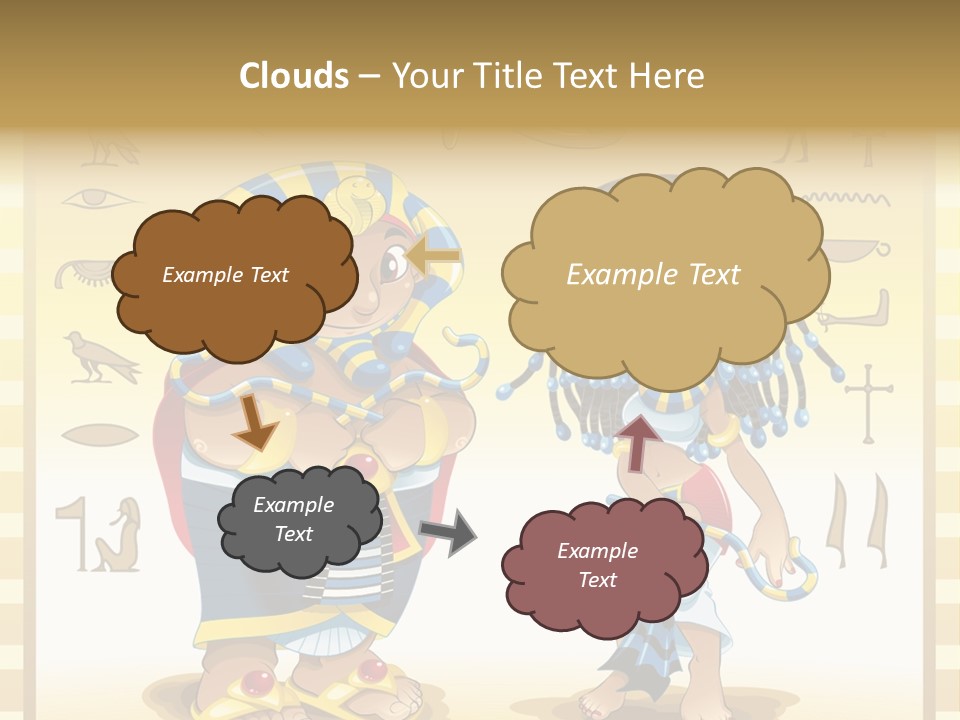 Clouds – Your Title Text Here

Example Text

Example Text

Example Text

Example Text